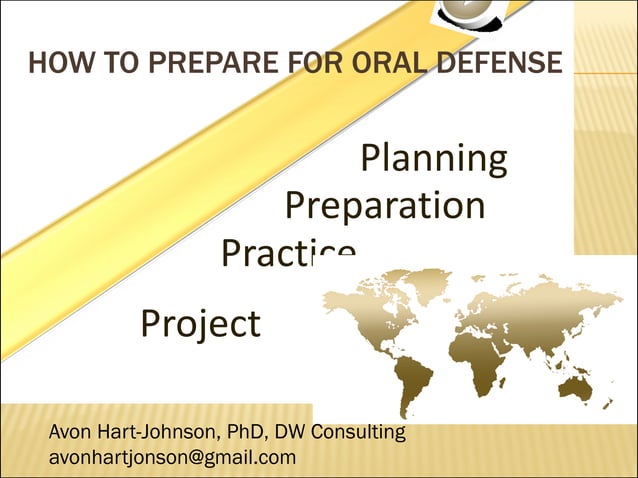 HOW TO PREPARE FOR ORAL DEFENSE

Planning
Preparation
Practice
Project

Avon Hart-Johnson, PhD, DW Consulting
avonhartjonson@gmail.com